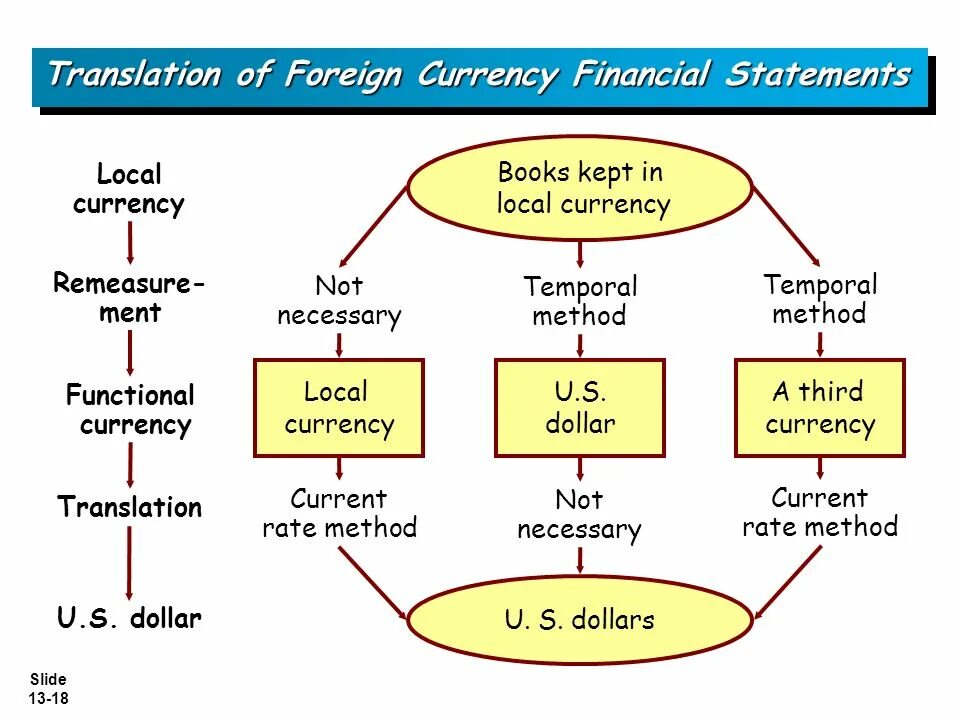 Translation of Foreign Currency Financial Statements

Local currency

Remeasurement

Functional currency

Translation

U.S. dollar

Books kept in local currency

Not necessary

Temporal method

Temporal method

Local currency

U.S. dollar

A third currency

Current rate method

Not necessary

Current rate method

U. S. dollars

Slide 13-18